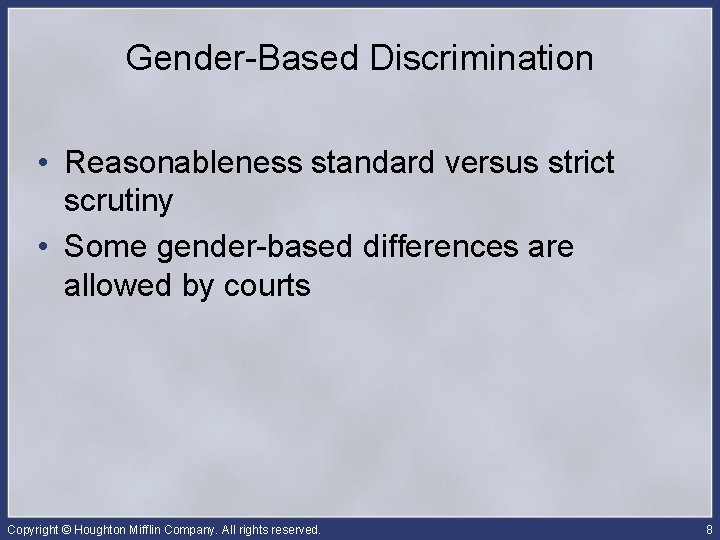 Gender-Based Discrimination

• Reasonableness standard versus strict scrutiny

• Some gender-based differences are allowed by courts

Copyright © Houghton Mifflin Company. All rights reserved.

8